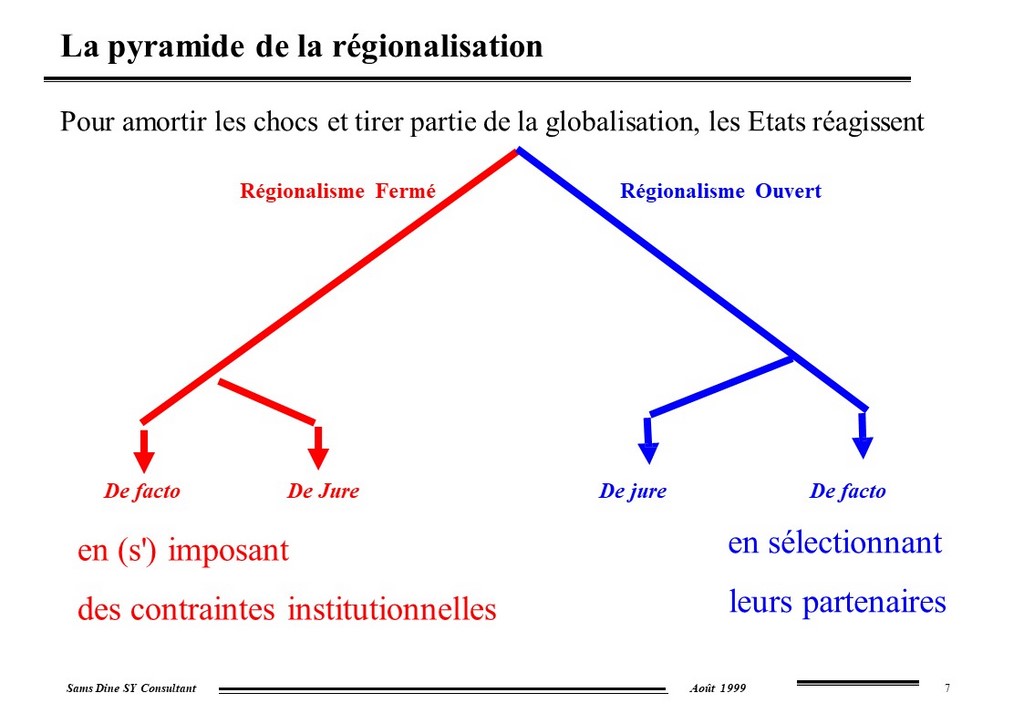 La pyramide de la régionalisation

Pour amortir les chocs et tirer partie de la globalisation, les Etats réagissent

Régionalisme Fermé

Régionalisme Ouvert

De facto

De Jure

De jure

De facto

en (s') imposant des contraintes institutionnelles

en sélectionnant leurs partenaires

Sams Dine SY Consultant

Août 1999

7